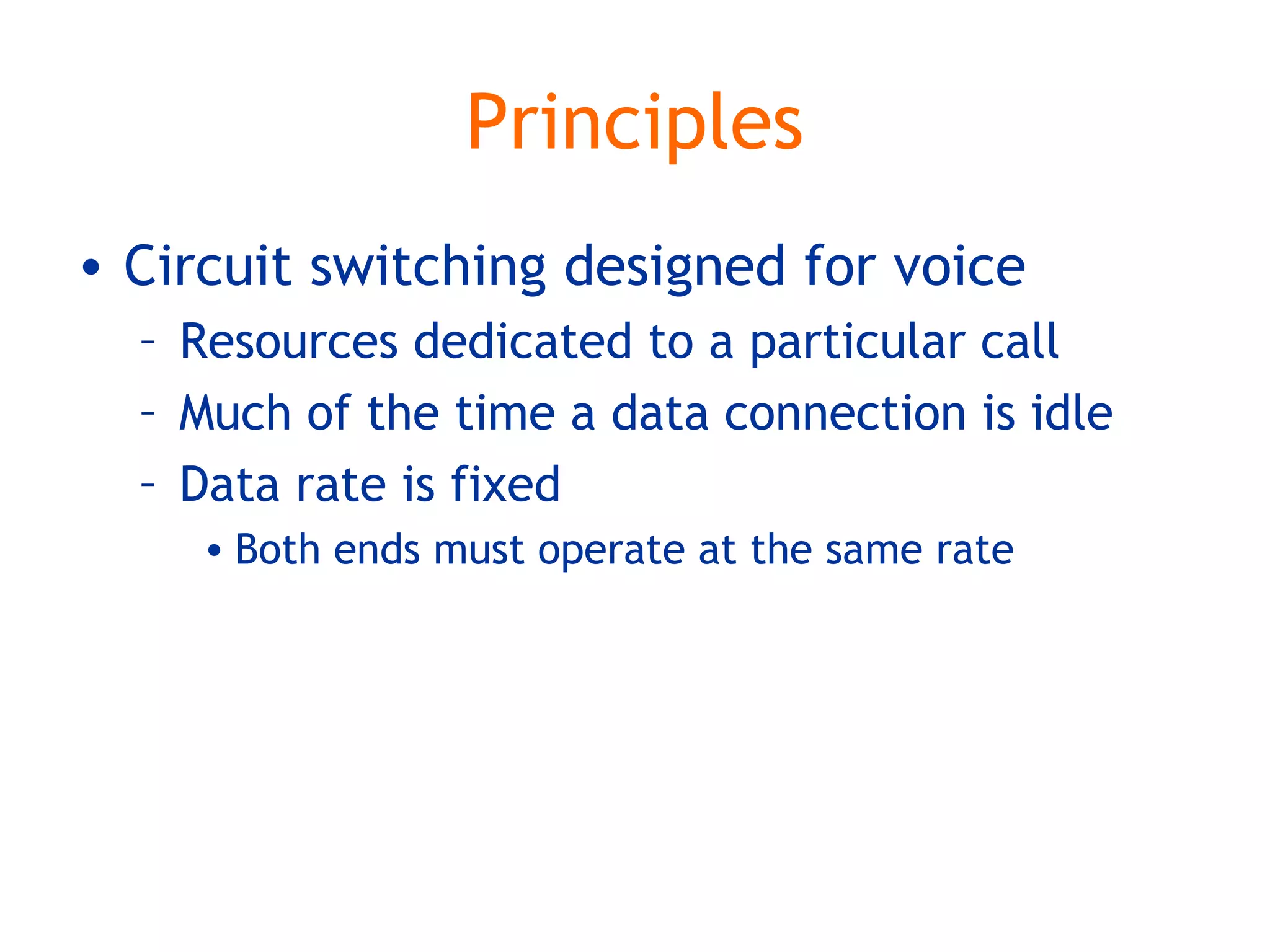 Principles

• Circuit switching designed for voice
  – Resources dedicated to a particular call
  – Much of the time a data connection is idle
  – Data rate is fixed
    • Both ends must operate at the same rate